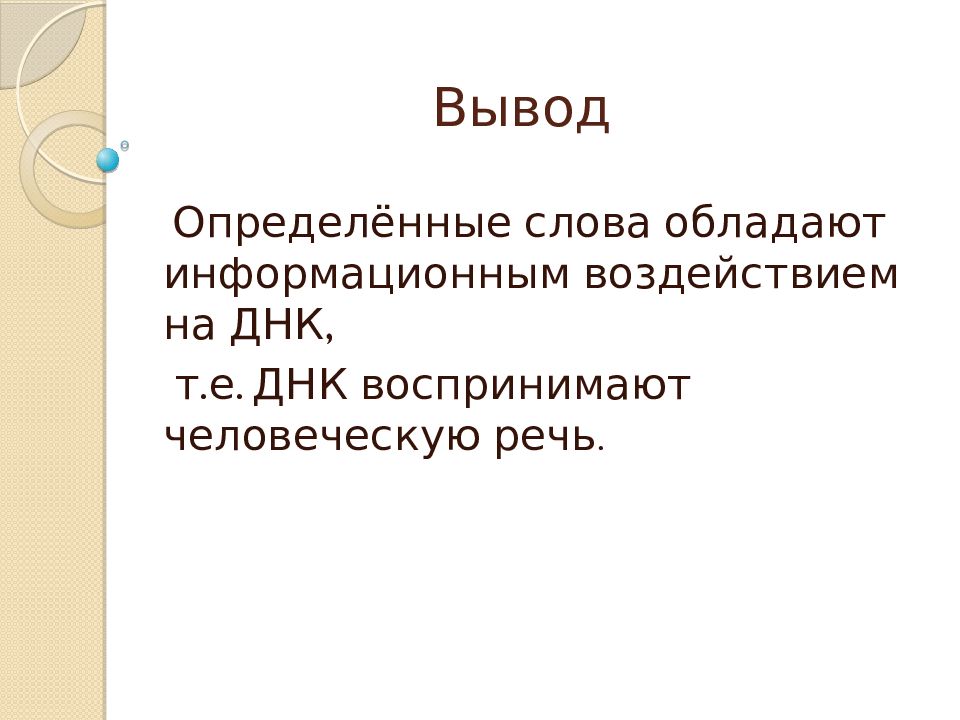 Вывод

Определённые слова обладают информационным воздействием на ДНК,

т.е. ДНК воспринимают человеческую речь.